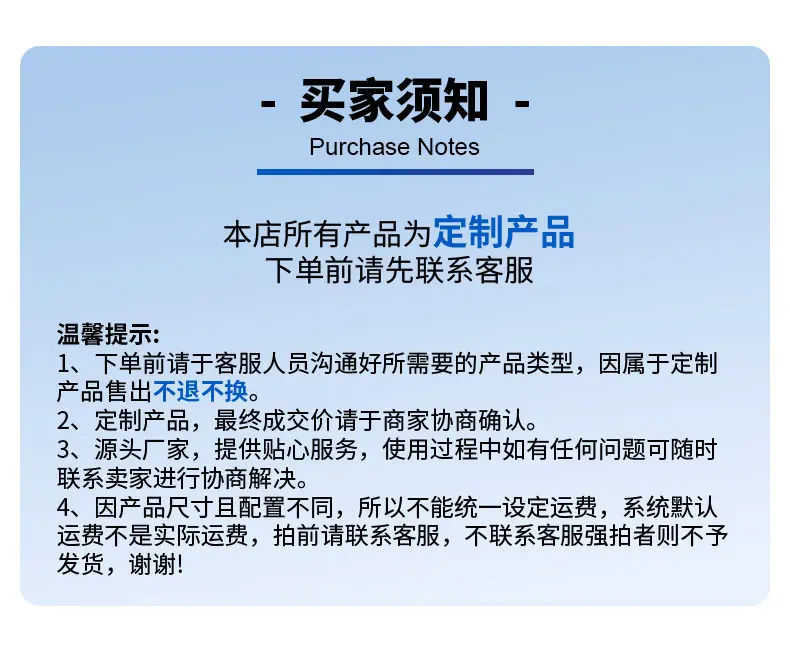 - 买家须知 -
Purchase Notes

本店所有产品为定制产品
下单前请先联系客服

温馨提示:
1、下单前请于客服人员沟通好所需要的产品类型，因属于定制产品售出不退不换。
2、定制产品，最终成交价请于商家协商确认。
3、源头厂家，提供贴心服务，使用过程中如有任何问题可随时联系卖家进行协商解决。
4、因产品尺寸且配置不同，所以不能统一设定运费，系统默认运费不是实际运费，拍前请联系客服，不联系客服强拍者则不予发货，谢谢!